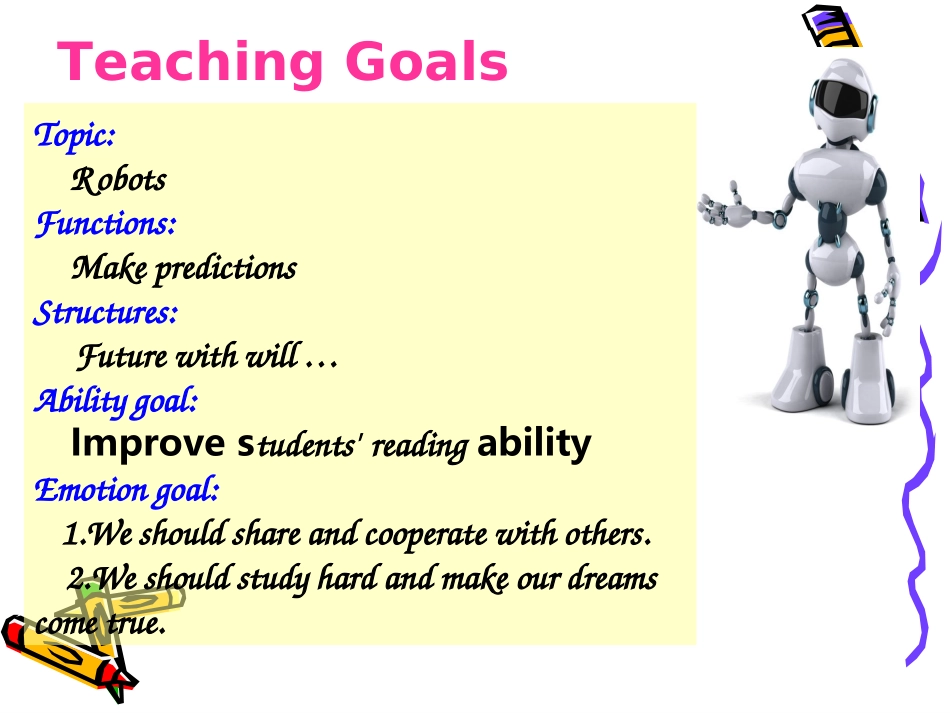 Teaching Goals

Topic:
Robots
Functions:
Make predictions
Structures:
Future with will …
Ability goal:
Improve students' reading ability
Emotion goal:
1.We should share and cooperate with others.
2.We should study hard and make our dreams come true.